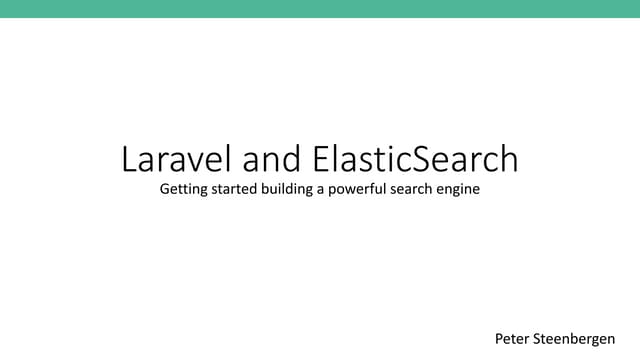 Laravel and ElasticSearch

Getting started building a powerful search engine

Peter Steenbergen